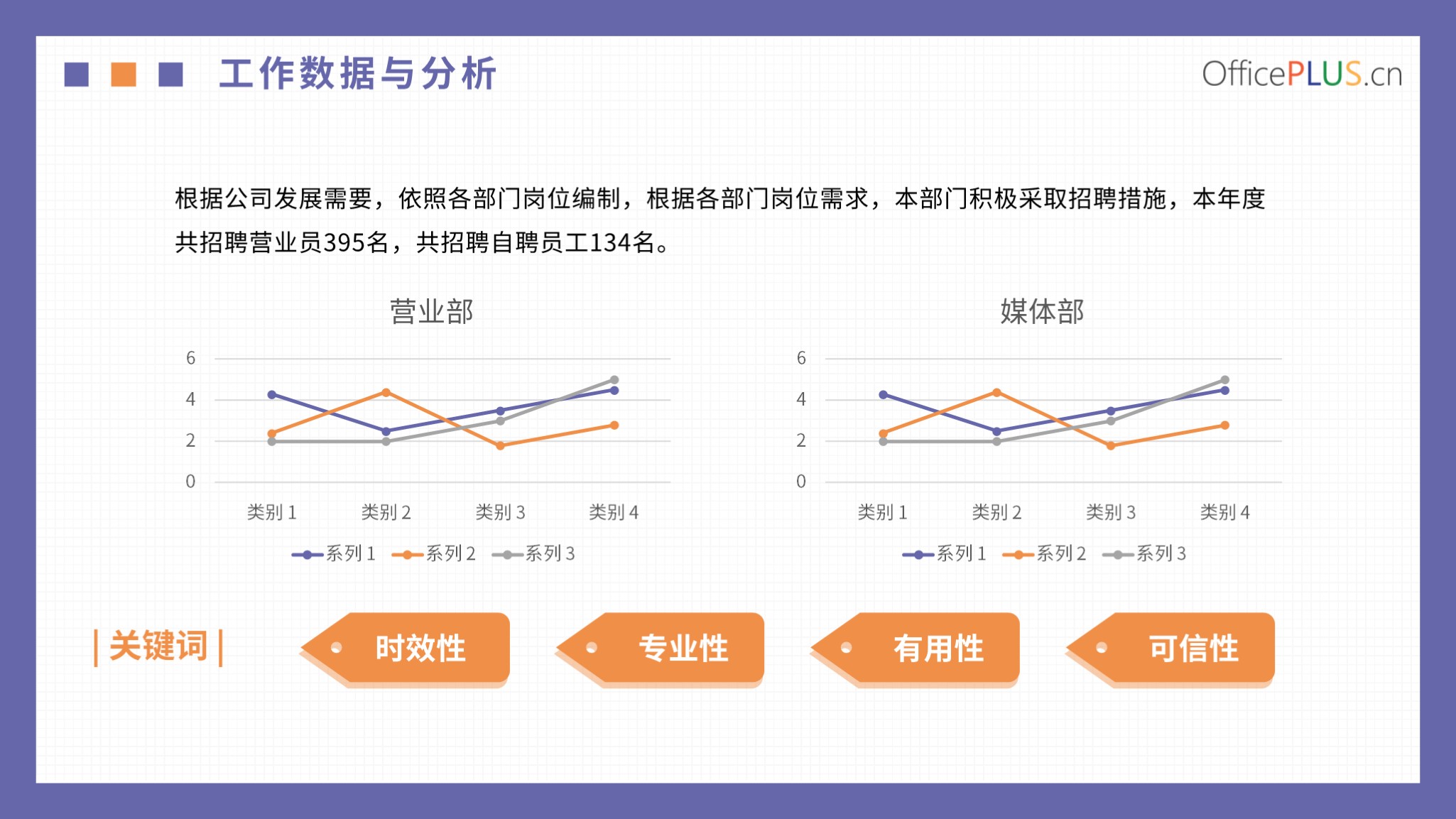 工作数据与分析

OfficePLUS.cn

根据公司发展需要，依照各部门岗位编制，根据各部门岗位需求，本部门积极采取招聘措施，本年度共招聘营业员395名，共招聘自聘员工134名。

营业部

6
4
2
0

类别 1 类别 2 类别 3 类别 4

系列 1 系列 2 系列 3

媒体部

6
4
2
0

类别 1 类别 2 类别 3 类别 4

系列 1 系列 2 系列 3

| 关键词 |

时效性

专业性

有用性

可信性